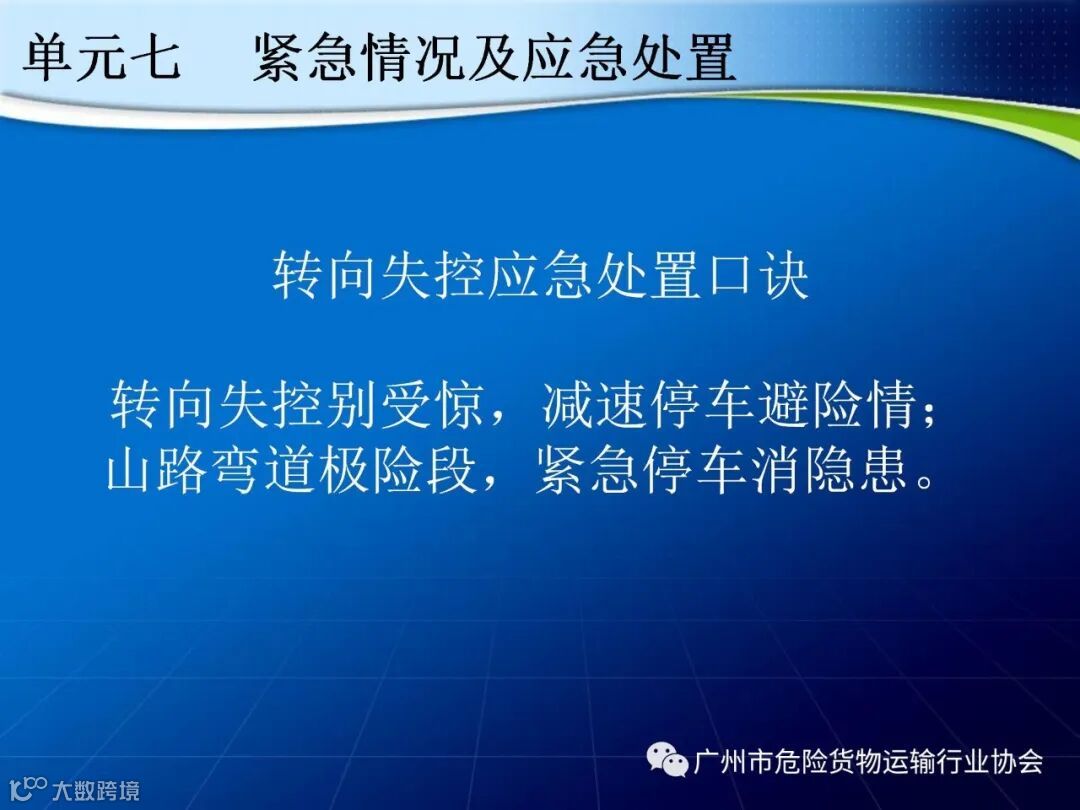 单元七　紧急情况及应急处置

转向失控应急处置口诀

转向失控别受惊，减速停车避险情；
山路弯道极险段，紧急停车消隐患。

广州市危险货物运输行业协会

大数跨境